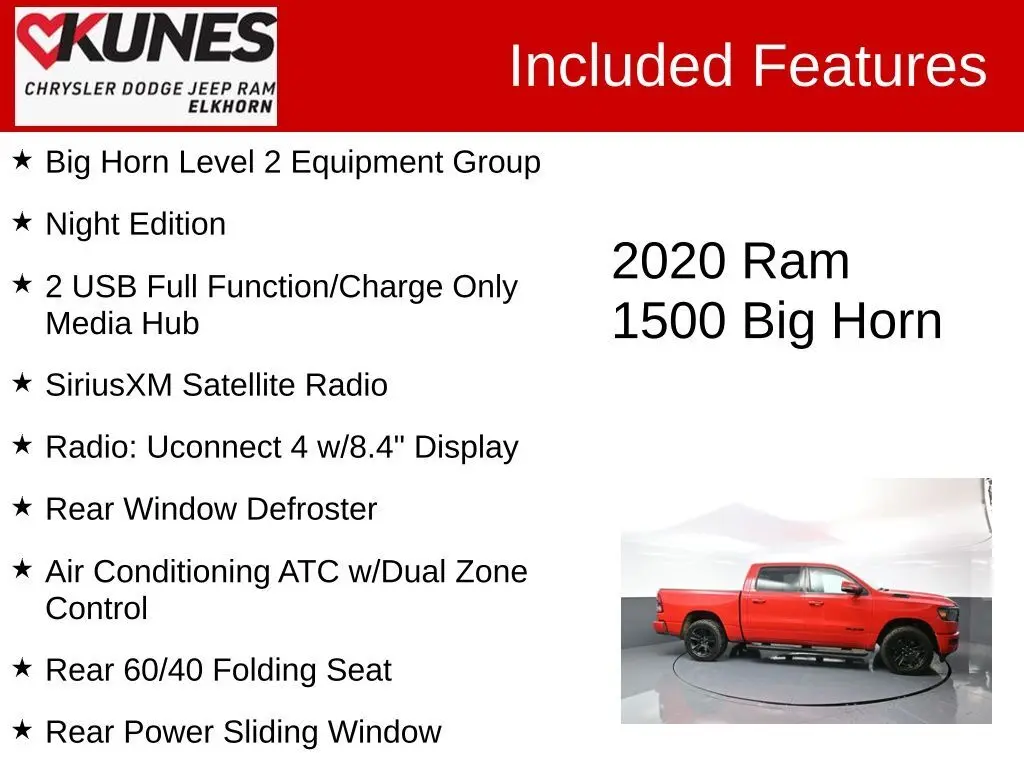 KUNES
CHRYSLER DODGE JEEP RAM
ELKHORN

Included Features

★ Big Horn Level 2 Equipment Group

★ Night Edition

★ 2 USB Full Function/Charge Only Media Hub

★ SiriusXM Satellite Radio

★ Radio: Uconnect 4 w/8.4" Display

★ Rear Window Defroster

★ Air Conditioning ATC w/Dual Zone Control

★ Rear 60/40 Folding Seat

★ Rear Power Sliding Window

2020 Ram
1500 Big Horn